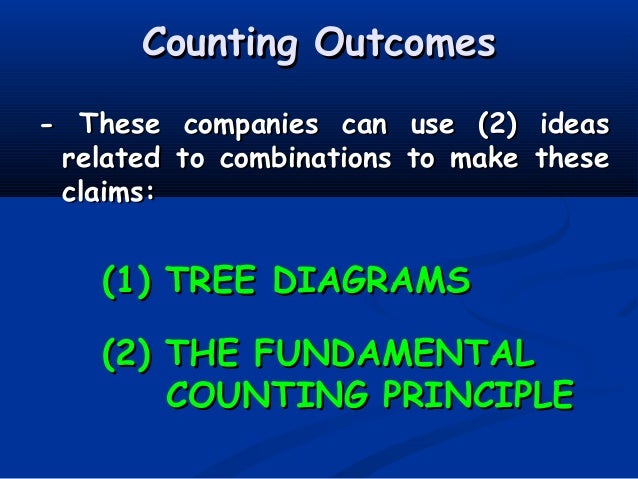 Counting Outcomes

- These companies can use (2) ideas related to combinations to make these claims:

(1) TREE DIAGRAMS

(2) THE FUNDAMENTAL COUNTING PRINCIPLE